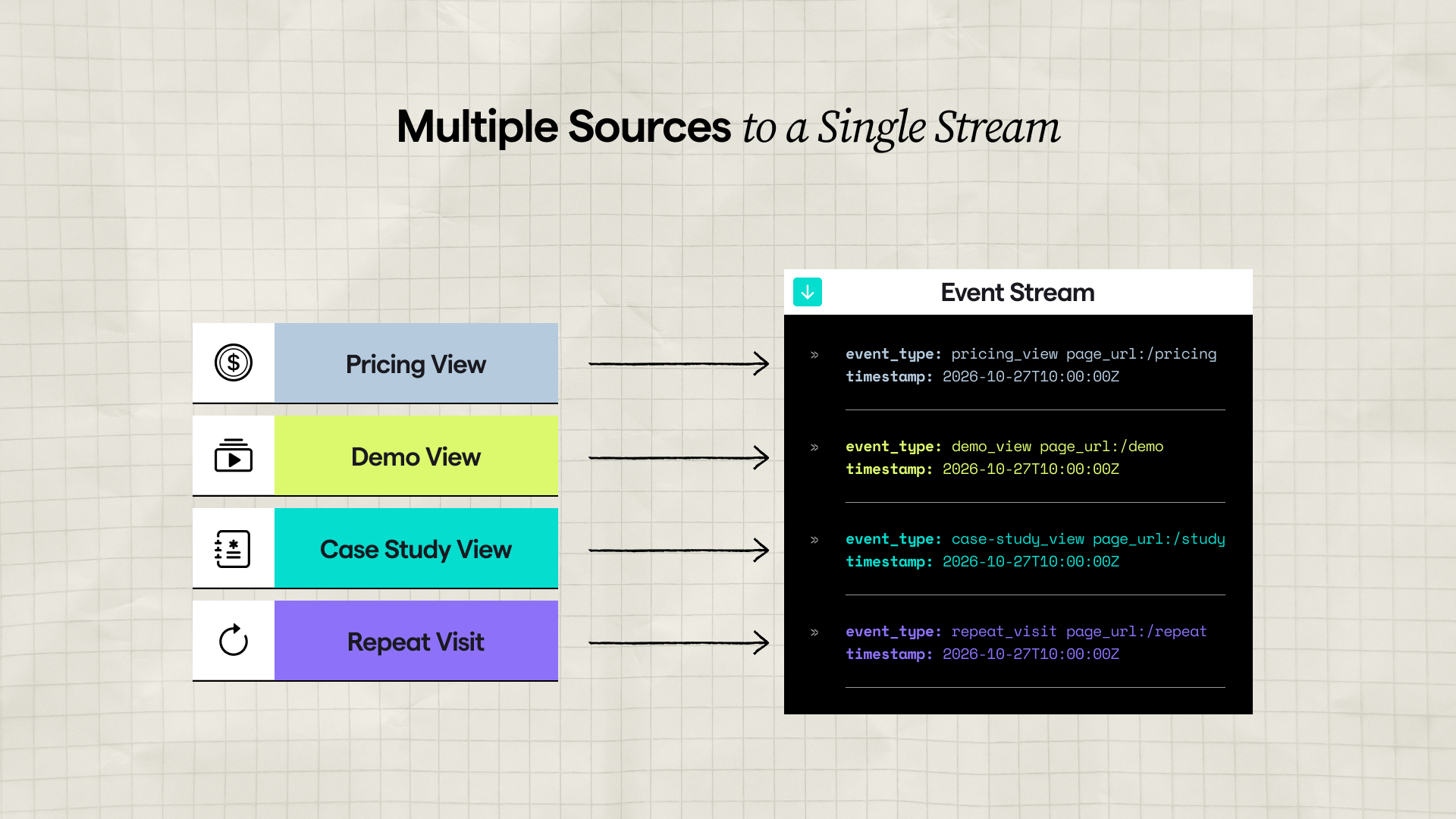 Multiple Sources to a Single Stream

Pricing View

Demo View

Case Study View

Repeat Visit

Event Stream

» event_type: pricing_view page_url:/pricing timestamp: 2026-10-27T10:00:00Z

» event_type: demo_view page_url:/demo timestamp: 2026-10-27T10:00:00Z

» event_type: case-study_view page_url:/study timestamp: 2026-10-27T10:00:00Z

» event_type: repeat_visit page_url:/repeat timestamp: 2026-10-27T10:00:00Z